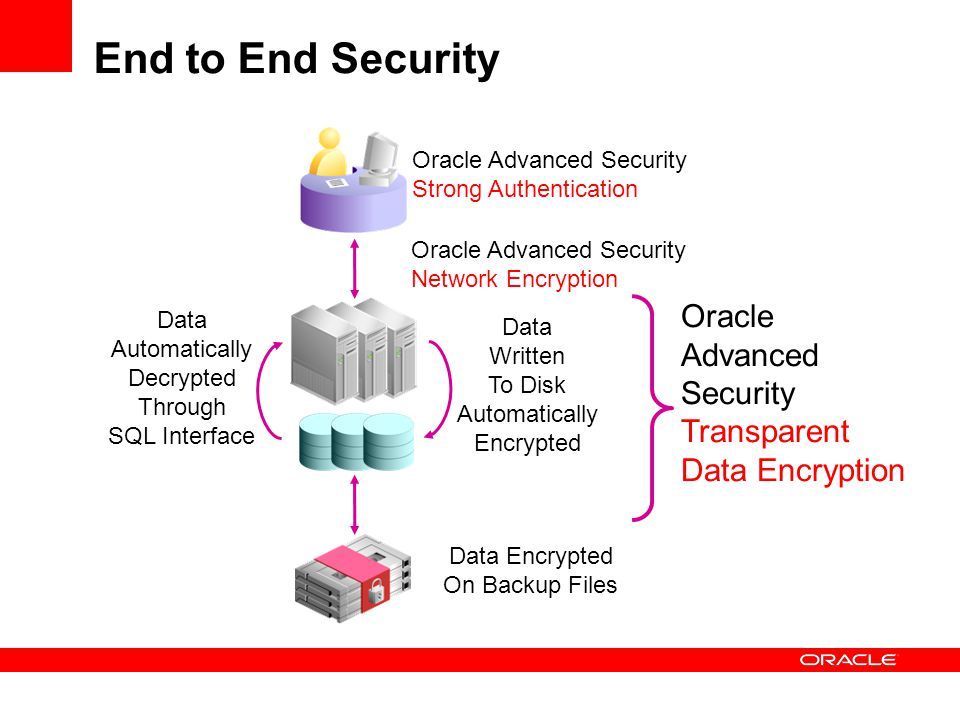 End to End Security

Oracle Advanced Security
Strong Authentication

Oracle Advanced Security
Network Encryption

Data Automatically Decrypted Through SQL Interface

Data Written To Disk Automatically Encrypted

Oracle Advanced Security
Transparent Data Encryption

Data Encrypted On Backup Files

ORACLE